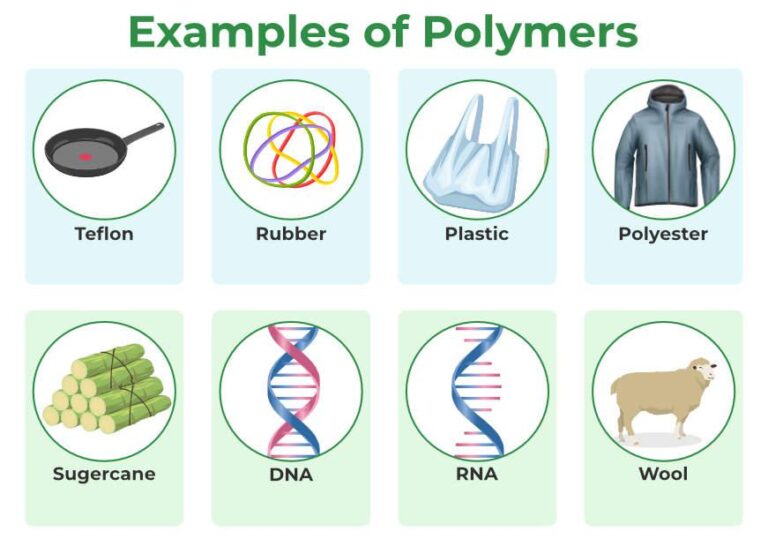 Examples of Polymers

Teflon

Rubber

Plastic

Polyester

Sugercane

DNA

RNA

Wool